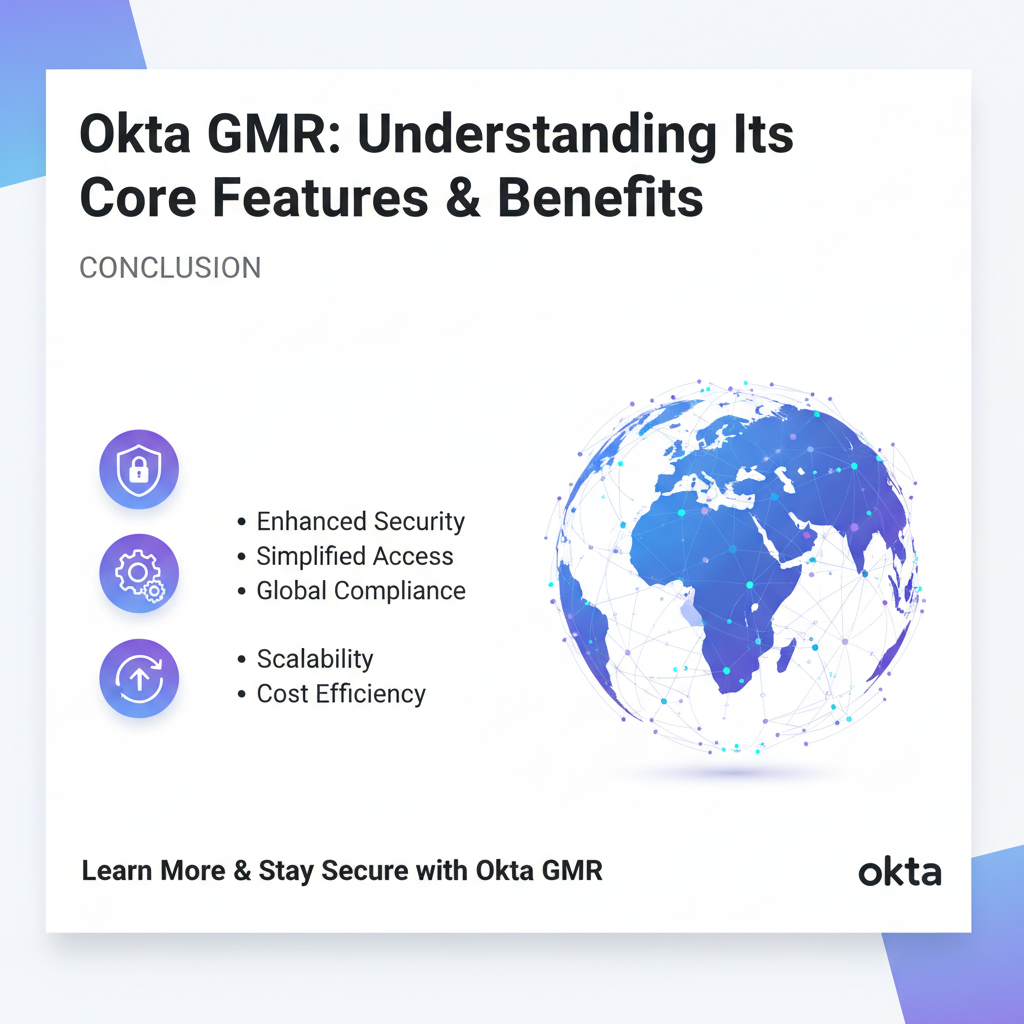 Okta GMR: Understanding Its Core Features & Benefits

CONCLUSION

• Enhanced Security
• Simplified Access
• Global Compliance

• Scalability
• Cost Efficiency

Learn More & Stay Secure with Okta GMR

okta